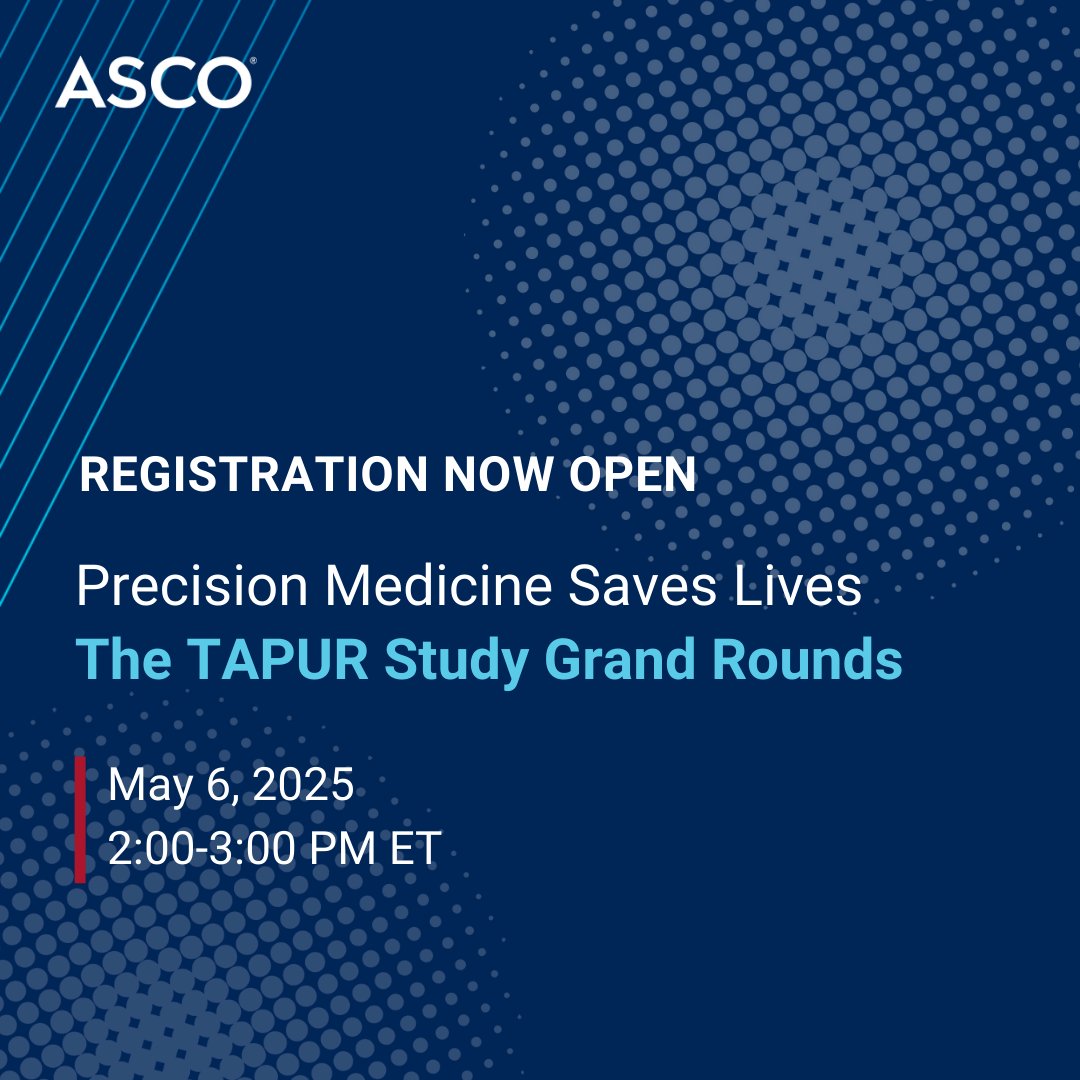 ASCO®

REGISTRATION NOW OPEN

Precision Medicine Saves Lives
The TAPUR Study Grand Rounds

May 6, 2025
2:00-3:00 PM ET